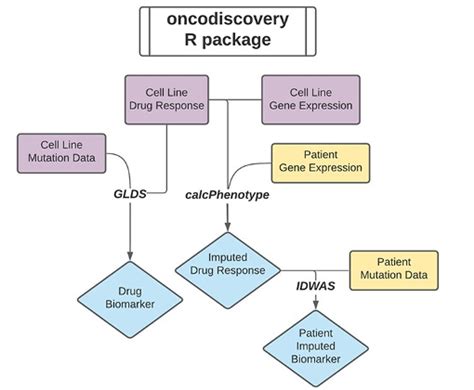 oncodiscovery
R package

Cell Line
Drug Response

Cell Line
Gene Expression

Cell Line
Mutation Data

Patient
Gene Expression

GLDS

calcPhenotype

Imputed
Drug Response

Patient
Mutation Data

IDWAS

Drug
Biomarker

Patient
Imputed
Biomarker